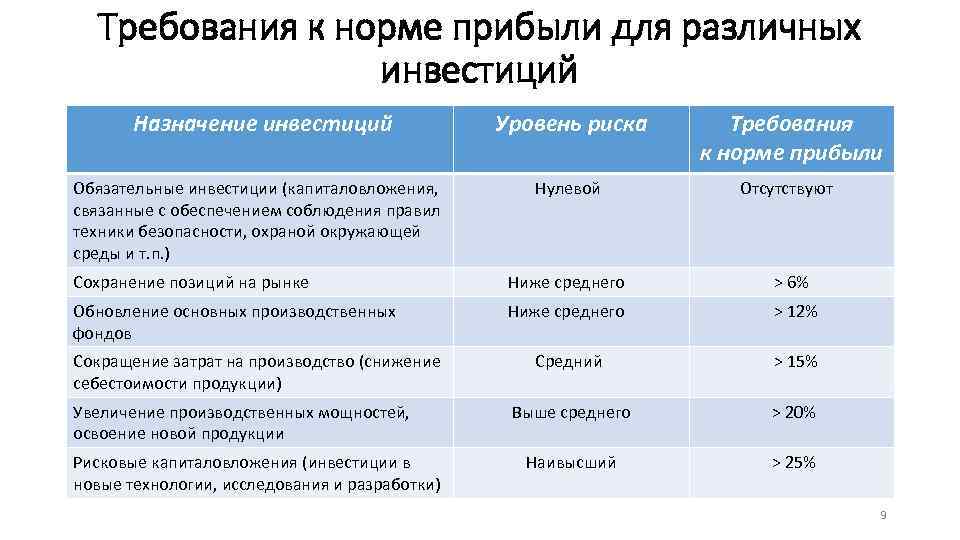 Требования к норме прибыли для различных инвестиций

| Назначение инвестиций | Уровень риска | Требования к норме прибыли |
|---|---|---|
| Обязательные инвестиции (капиталовложения, связанные с обеспечением соблюдения правил техники безопасности, охраной окружающей среды и т.п.) | Нулевой | Отсутствуют |
| Сохранение позиций на рынке | Ниже среднего | > 6% |
| Обновление основных производственных фондов | Ниже среднего | > 12% |
| Сокращение затрат на производство (снижение себестоимости продукции) | Средний | > 15% |
| Увеличение производственных мощностей, освоение новой продукции | Выше среднего | > 20% |
| Рисковые капиталовложения (инвестиции в новые технологии, исследования и разработки) | Наивысший | > 25% |

9